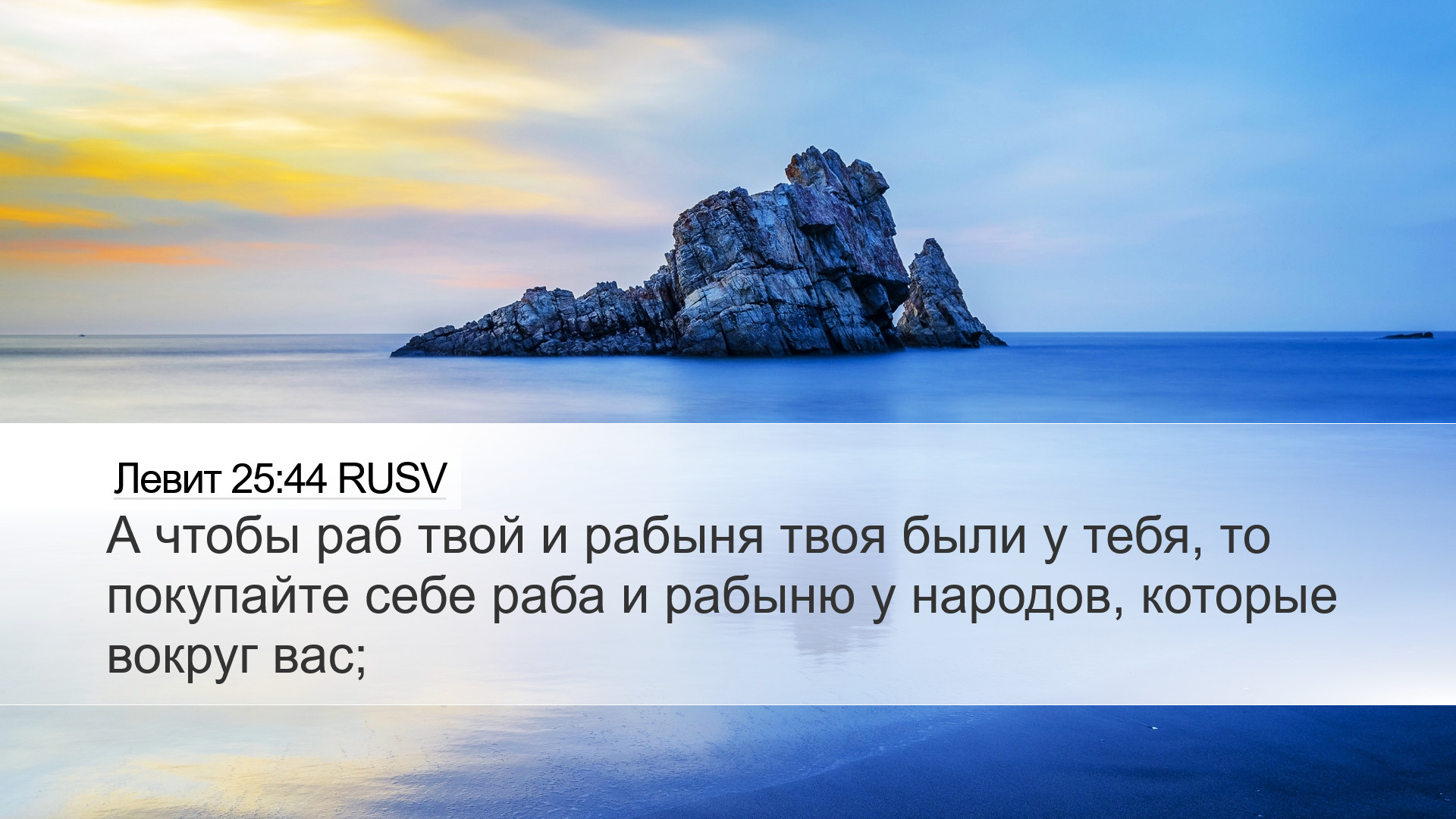 Левит 25:44 RUSV

А чтобы раб твой и рабыня твоя были у тебя, то покупайте себе раба и рабыню у народов, которые вокруг вас;